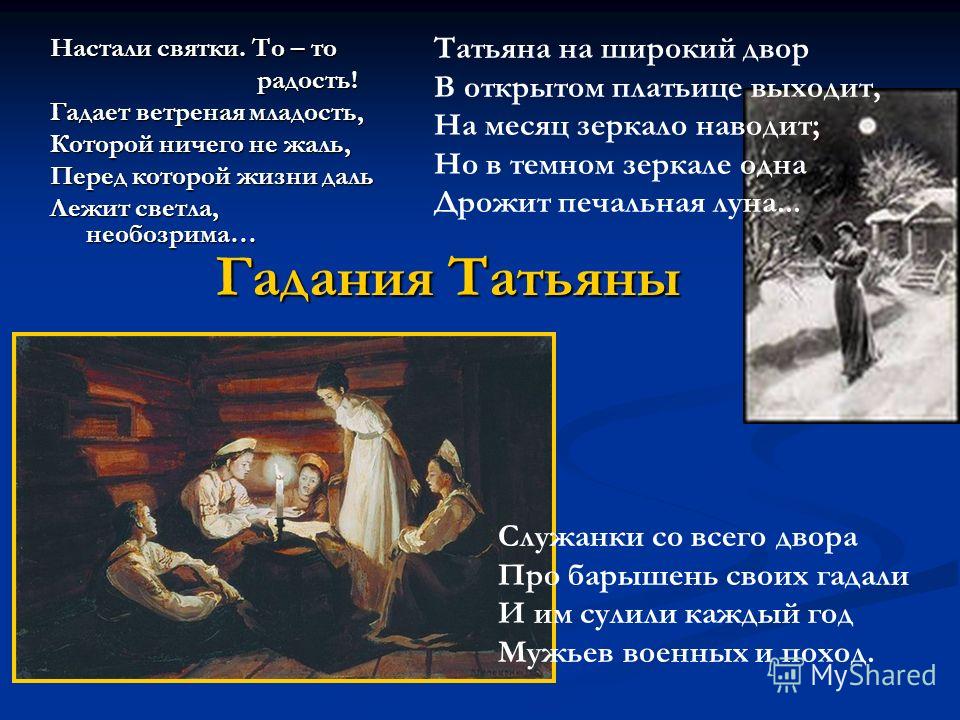 Настали святки. То – то радость!
Гадает ветреная младость,
Которой ничего не жаль,
Перед которой жизни даль
Лежит светла, необозрима…

Татьяна на широкий двор
В открытом платьице выходит,
На месяц зеркало наводит;
Но в темном зеркале одна
Дрожит печальная луна...

Гадания Татьяны

Служанки со всего двора
Про барышень своих гадали
И им сулили каждый год
Мужьев военных и поход.

MyShared